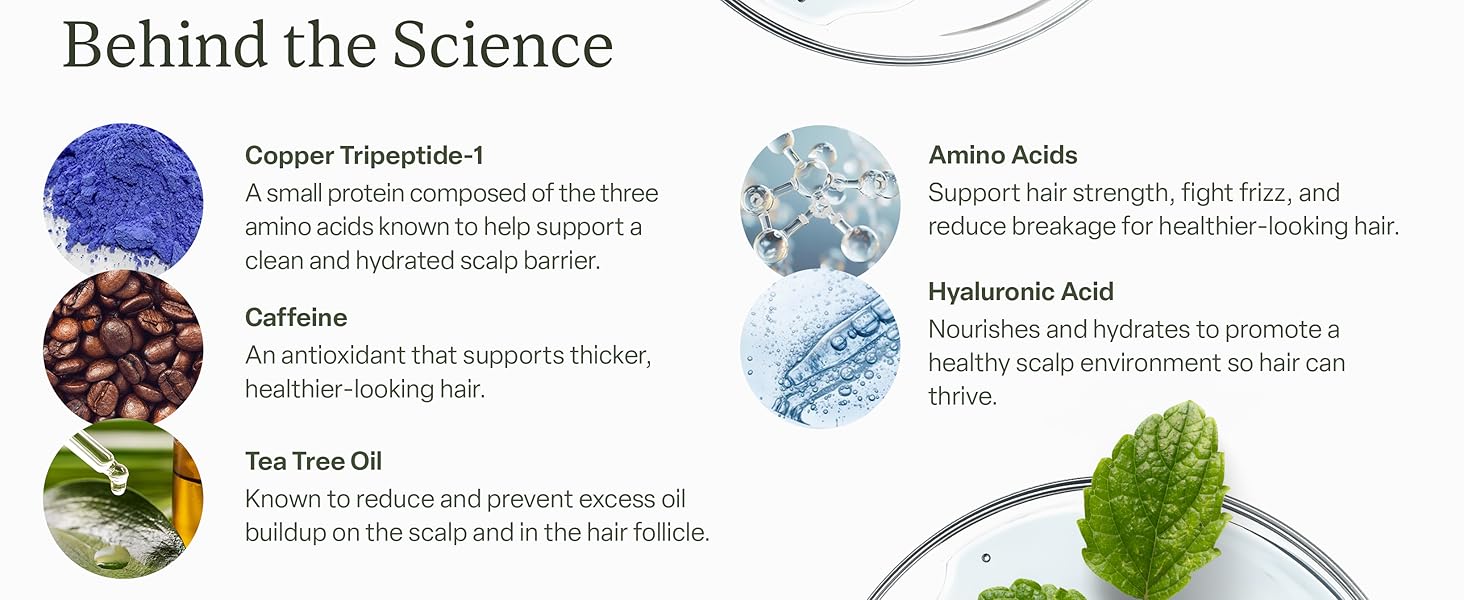 Behind the Science

Copper Tripeptide-1
A small protein composed of the three amino acids known to help support a clean and hydrated scalp barrier.

Caffeine
An antioxidant that supports thicker, healthier-looking hair.

Tea Tree Oil
Known to reduce and prevent excess oil buildup on the scalp and in the hair follicle.

Amino Acids
Support hair strength, fight frizz, and reduce breakage for healthier-looking hair.

Hyaluronic Acid
Nourishes and hydrates to promote a healthy scalp environment so hair can thrive.